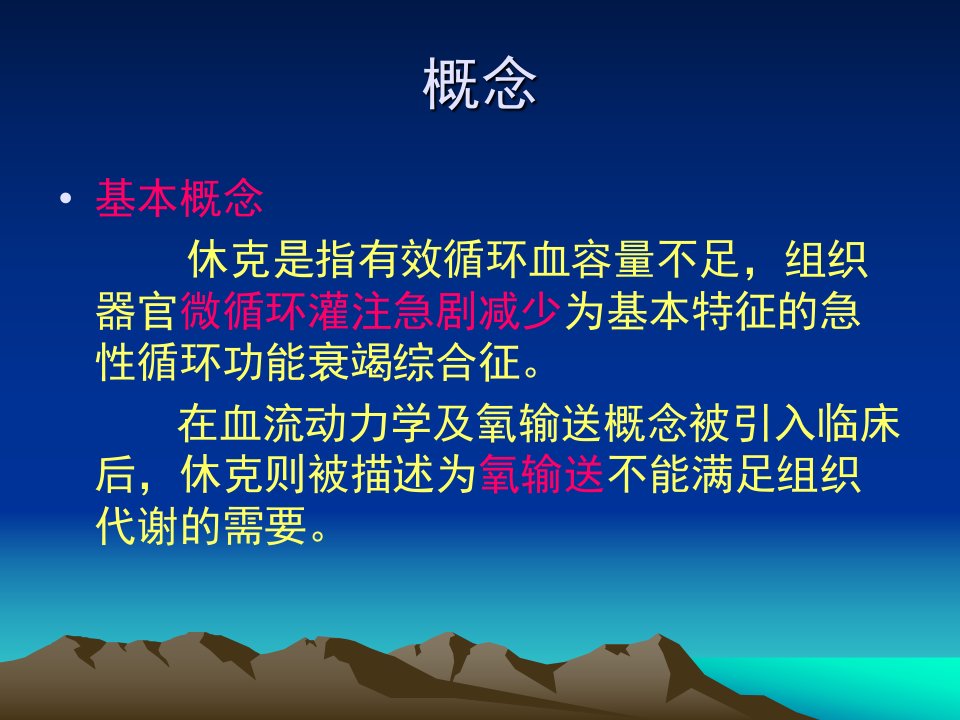 概念

• 基本概念

休克是指有效循环血容量不足，组织器官微循环灌注急剧减少为基本特征的急性循环功能衰竭综合征。

在血流动力学及氧输送概念被引入临床后，休克则被描述为氧输送不能满足组织代谢的需要。